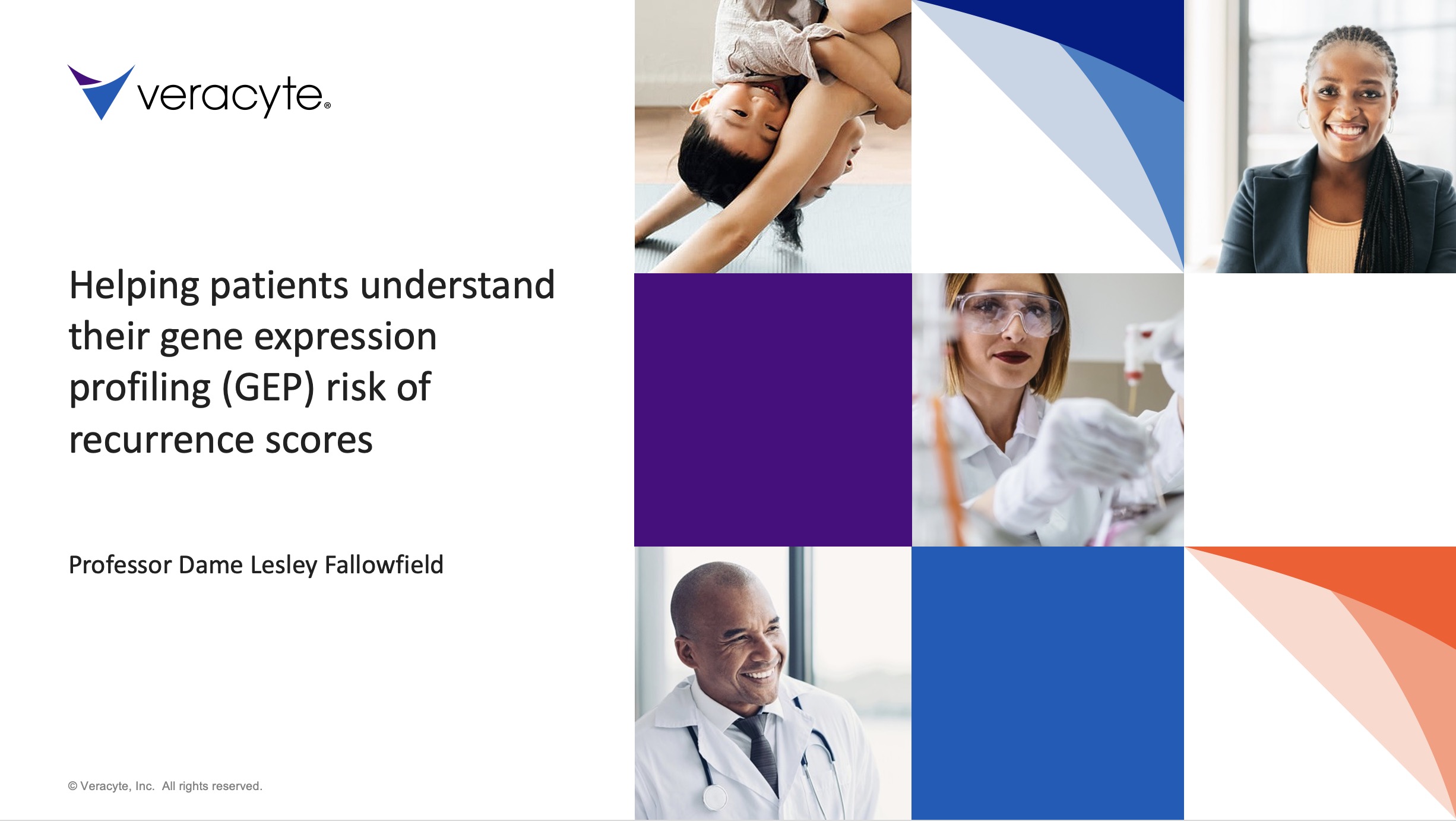 veracyte®

Helping patients understand their gene expression profiling (GEP) risk of recurrence scores

Professor Dame Lesley Fallowfield

© Veracyte, Inc. All rights reserved.